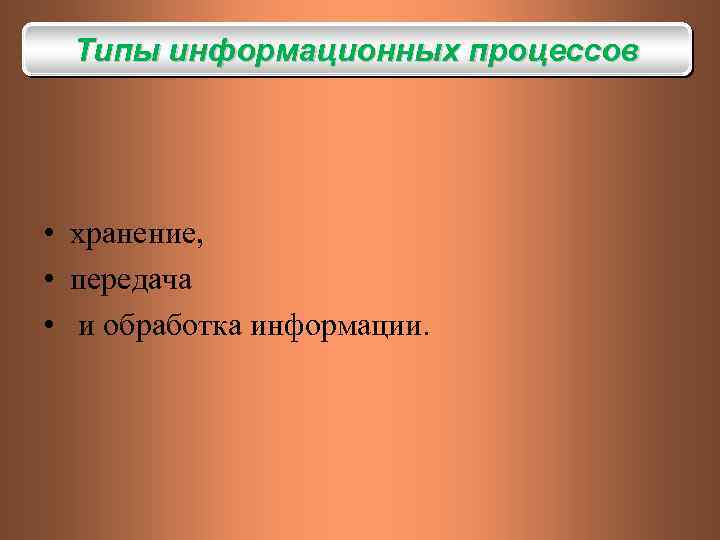 Типы информационных процессов

• хранение,
• передача
• и обработка информации.